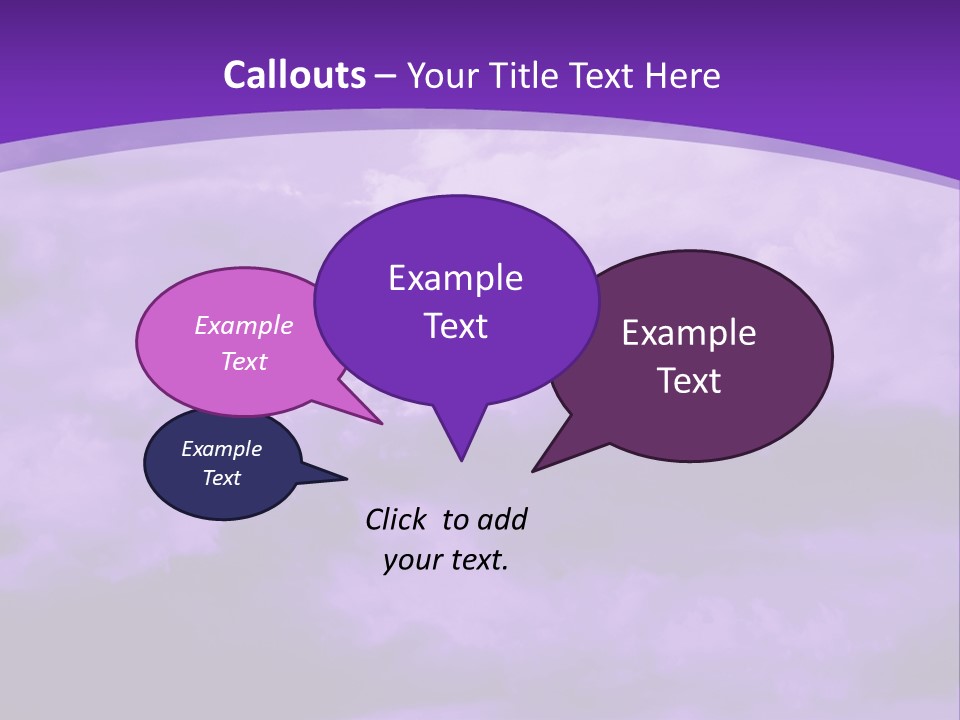 Callouts – Your Title Text Here

Example Text

Example Text

Example Text

Example Text

Click to add your text.